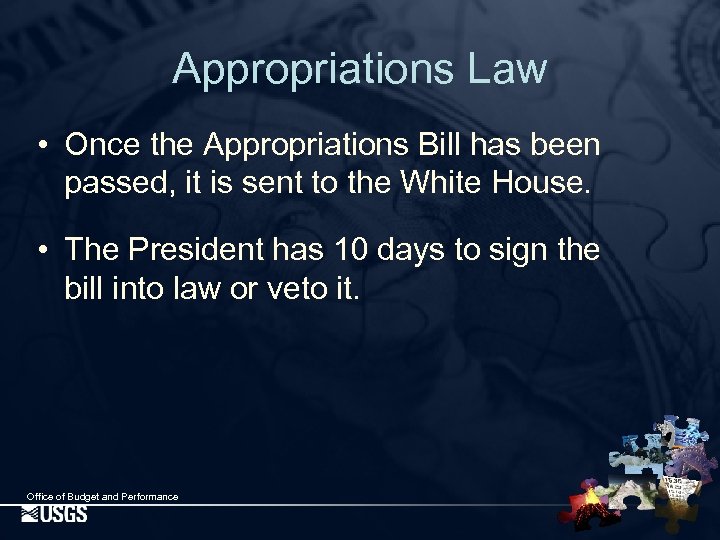 Appropriations Law

• Once the Appropriations Bill has been passed, it is sent to the White House.

• The President has 10 days to sign the bill into law or veto it.

Office of Budget and Performance

USGS